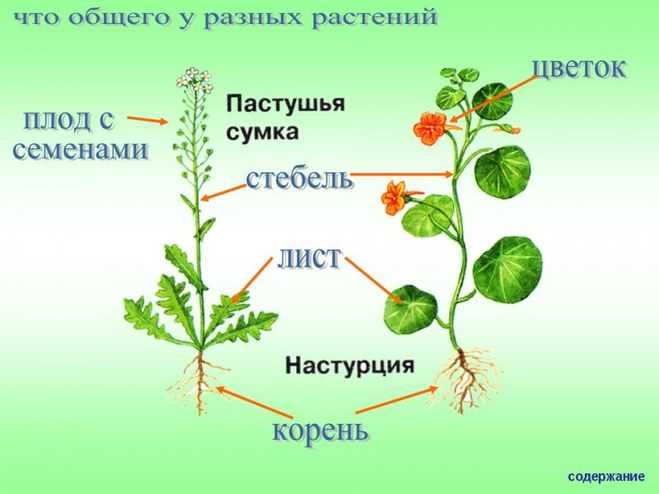 что общего у разных растений

цветок

плод с семенами

Пастушья сумка

стебель

лист

Настурция

корень

содержание